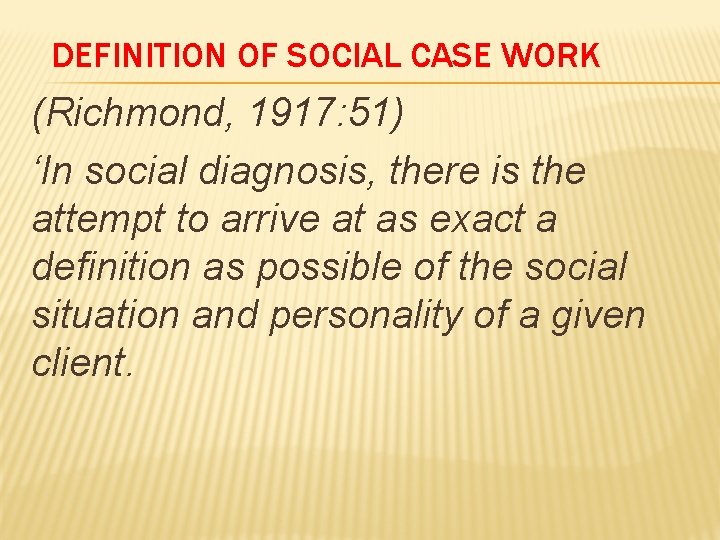 DEFINITION OF SOCIAL CASE WORK

(Richmond, 1917:51)

‘In social diagnosis, there is the attempt to arrive at as exact a definition as possible of the social situation and personality of a given client.